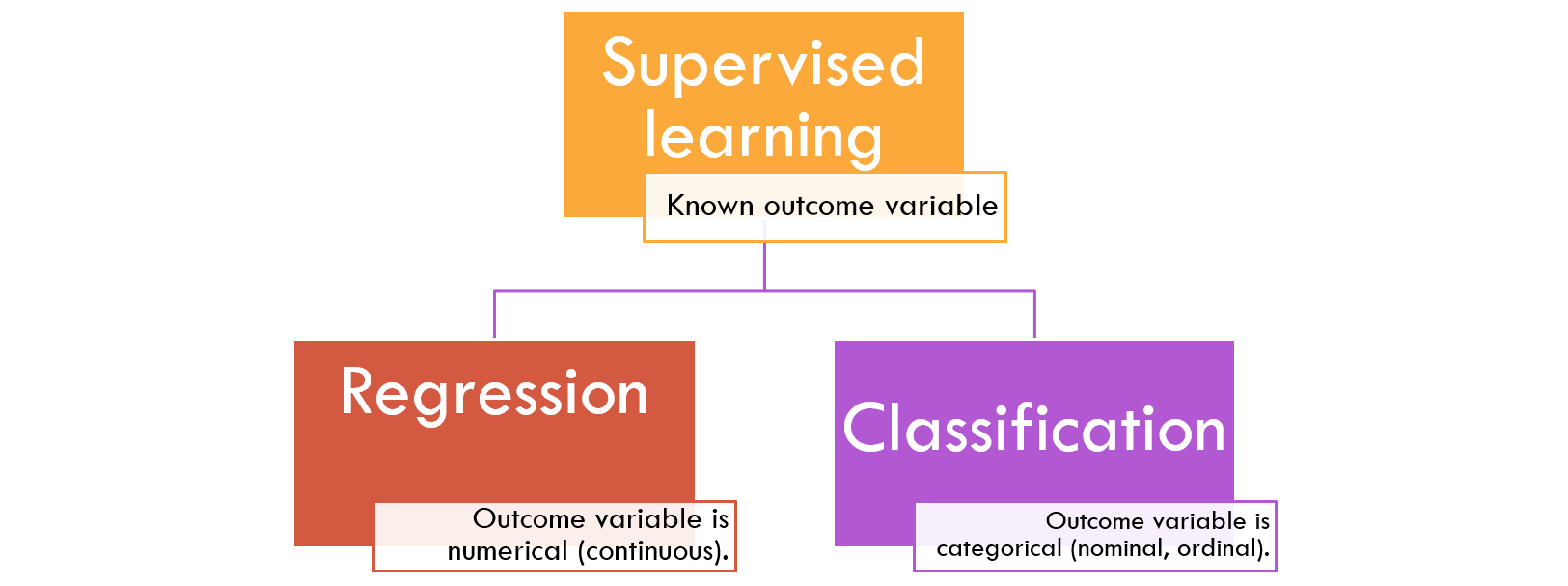 Supervised learning

Known outcome variable

Regression

Outcome variable is numerical (continuous).

Classification

Outcome variable is categorical (nominal, ordinal).